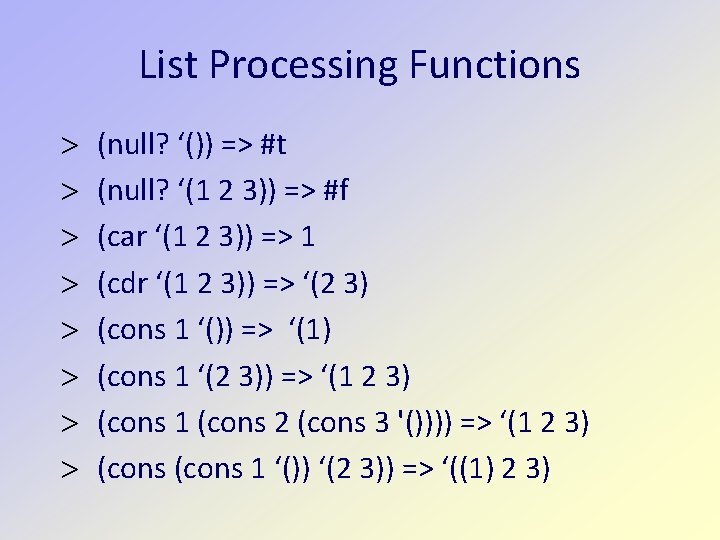 List Processing Functions

> (null? ‘()) => #t

> (null? ‘(1 2 3)) => #f

> (car ‘(1 2 3)) => 1

> (cdr ‘(1 2 3)) => ‘(2 3)

> (cons 1 ‘()) => ‘(1)

> (cons 1 ‘(2 3)) => ‘(1 2 3)

> (cons 1 (cons 2 (cons 3 '()))) => ‘(1 2 3)

> (cons (cons 1 ‘()) ‘(2 3)) => ‘((1) 2 3)